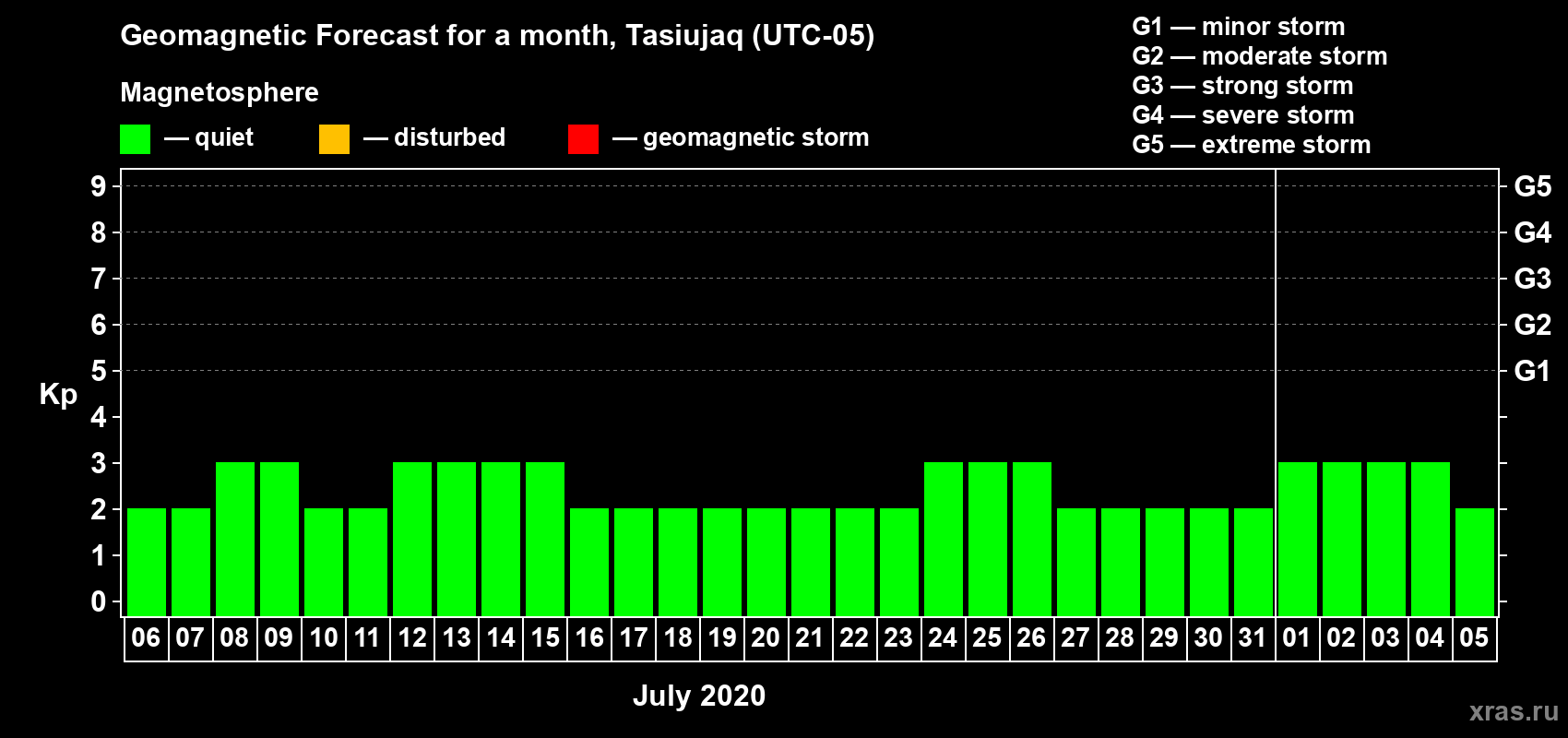 Geomagnetic Forecast for a month, Tasiujaq (UTC-05)

Magnetosphere

— quiet — disturbed — geomagnetic storm

G1 — minor storm
G2 — moderate storm
G3 — strong storm
G4 — severe storm
G5 — extreme storm

Kp

9 8 7 6 5 4 3 2 1 0

G5 G4 G3 G2 G1

06 07 08 09 10 11 12 13 14 15 16 17 18 19 20 21 22 23 24 25 26 27 28 29 30 31 01 02 03 04 05

July 2020

xras.ru